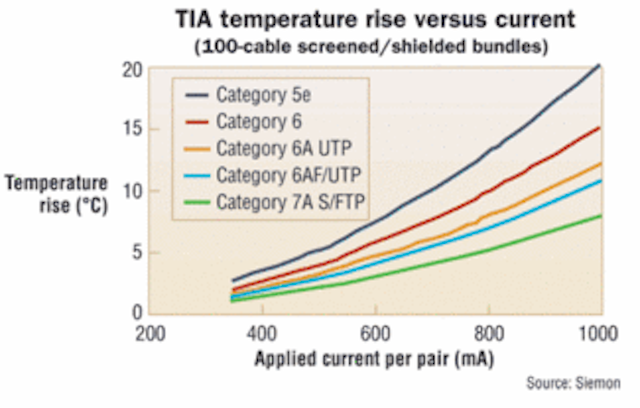 TIA temperature rise versus current
(100-cable screened/shielded bundles)

Category 5e
Category 6
Category 6A UTP
Category 6AF/UTP
Category 7A S/FTP

Temperature rise (°C)

20
15
10
5
0

200
400
600
800
1000

Applied current per pair (mA)

Source: Siemon